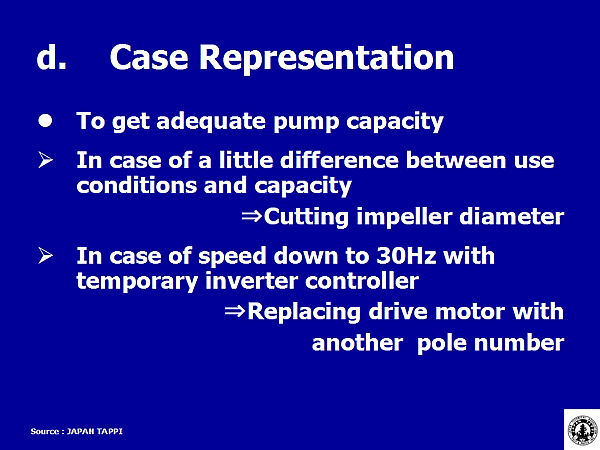 d. Case Representation

● To get adequate pump capacity

➢ In case of a little difference between use conditions and capacity
⇒Cutting impeller diameter

➢ In case of speed down to 30Hz with temporary inverter controller
⇒Replacing drive motor with another pole number

Source : JAPAN TAPPI